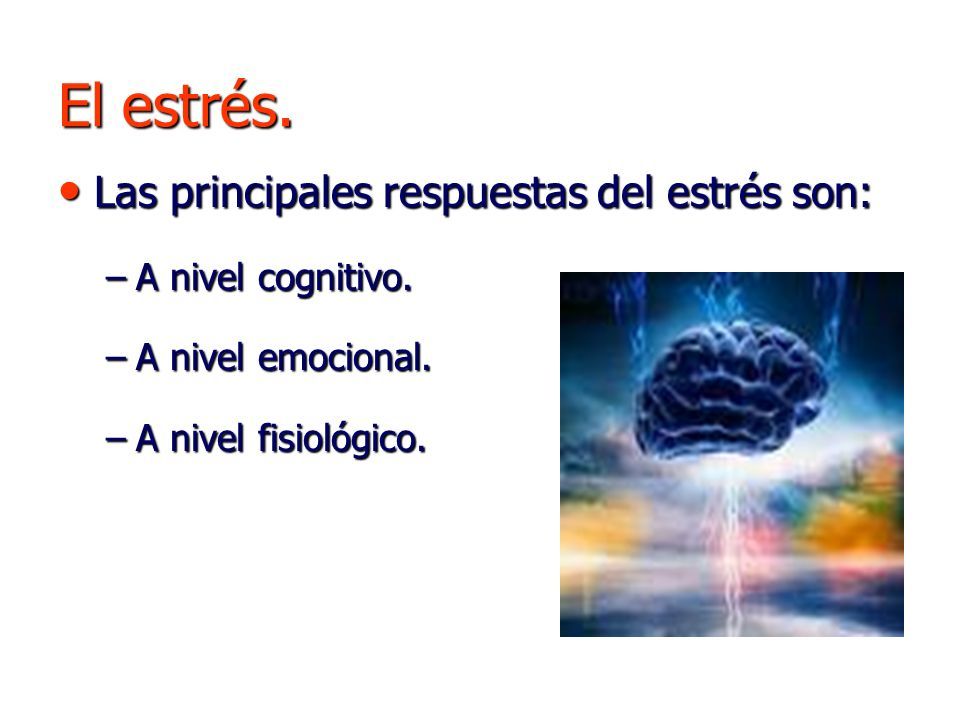 El estrés.

• Las principales respuestas del estrés son:

– A nivel cognitivo.

– A nivel emocional.

– A nivel fisiológico.